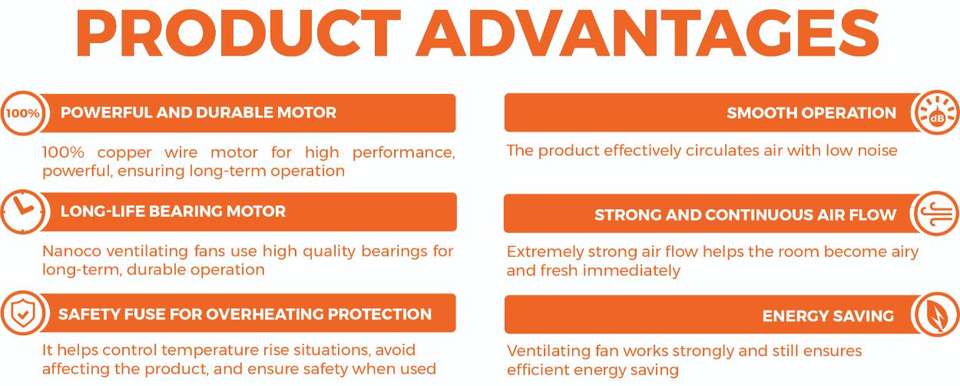 PRODUCT ADVANTAGES

100%

POWERFUL AND DURABLE MOTOR

100% copper wire motor for high performance, powerful, ensuring long-term operation

LONG-LIFE BEARING MOTOR

Nanoco ventilating fans use high quality bearings for long-term, durable operation

SAFETY FUSE FOR OVERHEATING PROTECTION

It helps control temperature rise situations, avoid affecting the product, and ensure safety when used

SMOOTH OPERATION

dB

The product effectively circulates air with low noise

STRONG AND CONTINUOUS AIR FLOW

Extremely strong air flow helps the room become airy and fresh immediately

ENERGY SAVING

Ventilating fan works strongly and still ensures efficient energy saving